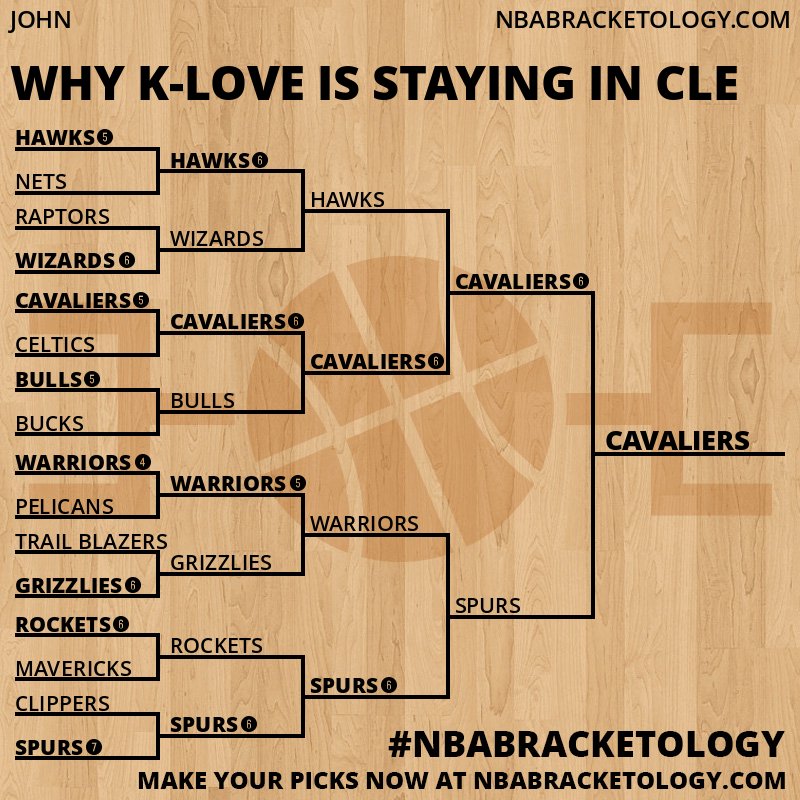 JOHN

NBABRACKETOLOGY.COM

WHY K-LOVE IS STAYING IN CLE

HAWKS 5
NETS
RAPTORS
WIZARDS 6
CAVALIERS 5
CELTICS
BULLS 5
BUCKS
WARRIORS 4
PELICANS
TRAIL BLAZERS
GRIZZLIES 6
ROCKETS 6
MAVERICKS
CLIPPERS
SPURS 7

HAWKS 6
WIZARDS
CAVALIERS 6
BULLS
WARRIORS 5
GRIZZLIES
ROCKETS
SPURS 6

HAWKS
CAVALIERS 6
WARRIORS
SPURS 6

CAVALIERS 6
SPURS

CAVALIERS

#NBABRACKETOLOGY

MAKE YOUR PICKS NOW AT NBABRACKETOLOGY.COM